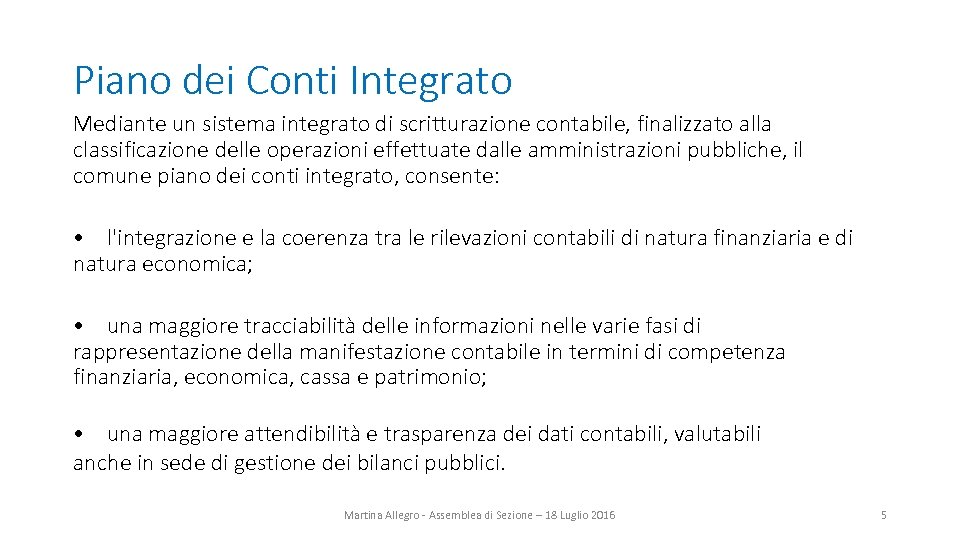 Piano dei Conti Integrato

Mediante un sistema integrato di scritturazione contabile, finalizzato alla classificazione delle operazioni effettuate dalle amministrazioni pubbliche, il comune piano dei conti integrato, consente:

• l'integrazione e la coerenza tra le rilevazioni contabili di natura finanziaria e di natura economica;

• una maggiore tracciabilità delle informazioni nelle varie fasi di rappresentazione della manifestazione contabile in termini di competenza finanziaria, economica, cassa e patrimonio;

• una maggiore attendibilità e trasparenza dei dati contabili, valutabili anche in sede di gestione dei bilanci pubblici.

Martina Allegro - Assemblea di Sezione – 18 Luglio 2016

5